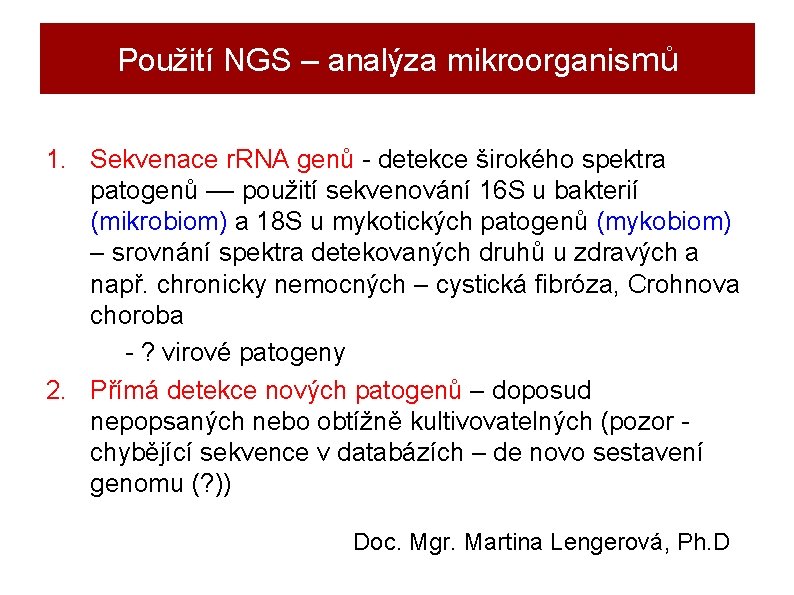 Použití NGS – analýza mikroorganismů

1. Sekvenace rRNA genů - detekce širokého spektra patogenů — použití sekvenování 16S u bakterií (mikrobiom) a 18S u mykotických patogenů (mykobiom) – srovnání spektra detekovaných druhů u zdravých a např. chronicky nemocných – cystická fibróza, Crohnova choroba

- ? virové patogeny

2. Přímá detekce nových patogenů – doposud nepopsaných nebo obtížně kultivovatelných (pozor - chybějící sekvence v databázích – de novo sestavení genomu (?))

Doc. Mgr. Martina Lengerová, Ph.D